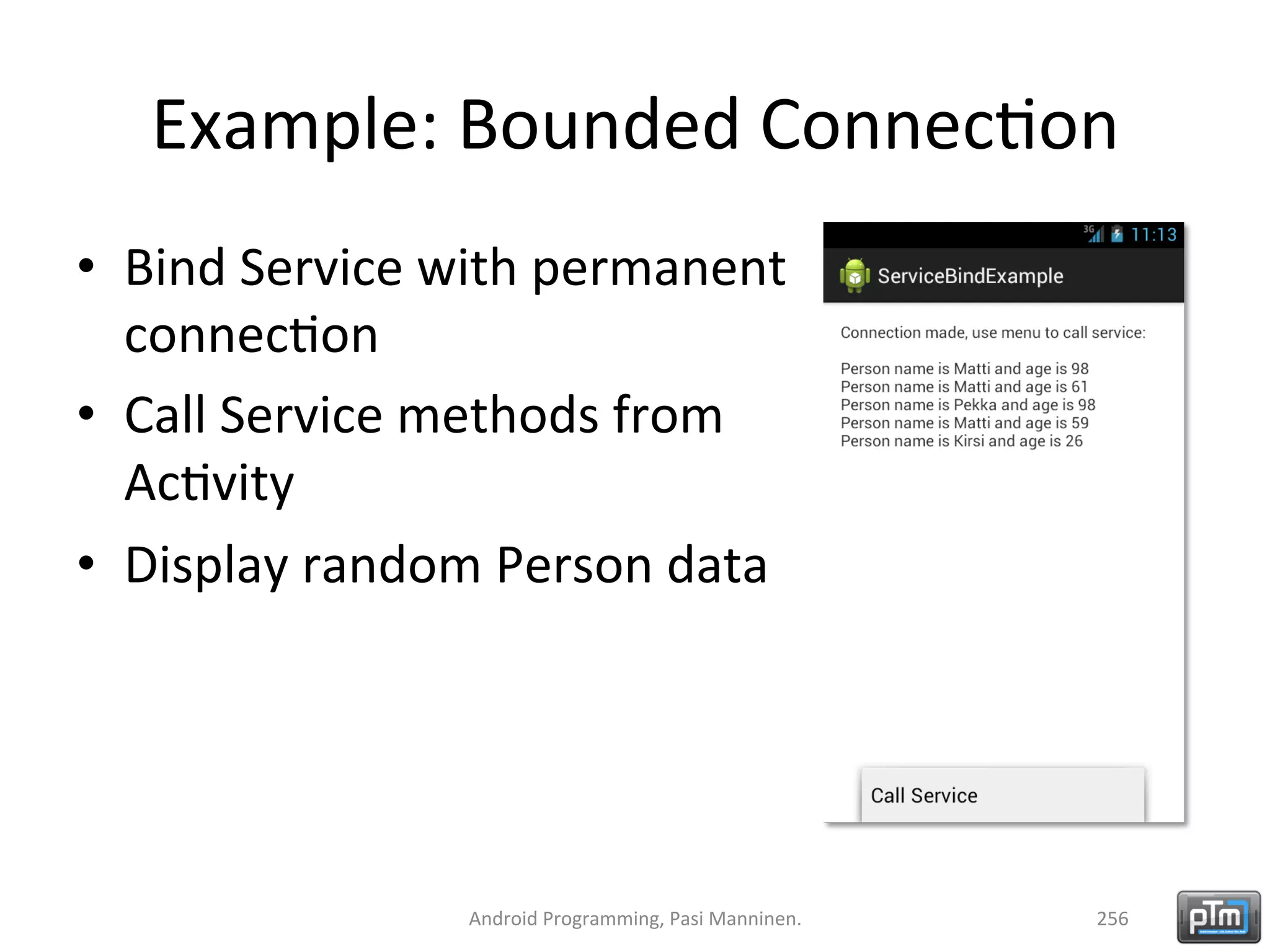 Example: Bounded Connection

• Bind Service with permanent connection
• Call Service methods from Activity
• Display random Person data

3G 11:13

ServiceBindExample

Connection made, use menu to call service:

Person name is Matti and age is 98
Person name is Matti and age is 61
Person name is Pekka and age is 98
Person name is Matti and age is 59
Person name is Kirsi and age is 26

Call Service

Android Programming, Pasi Manninen.

256

pTm